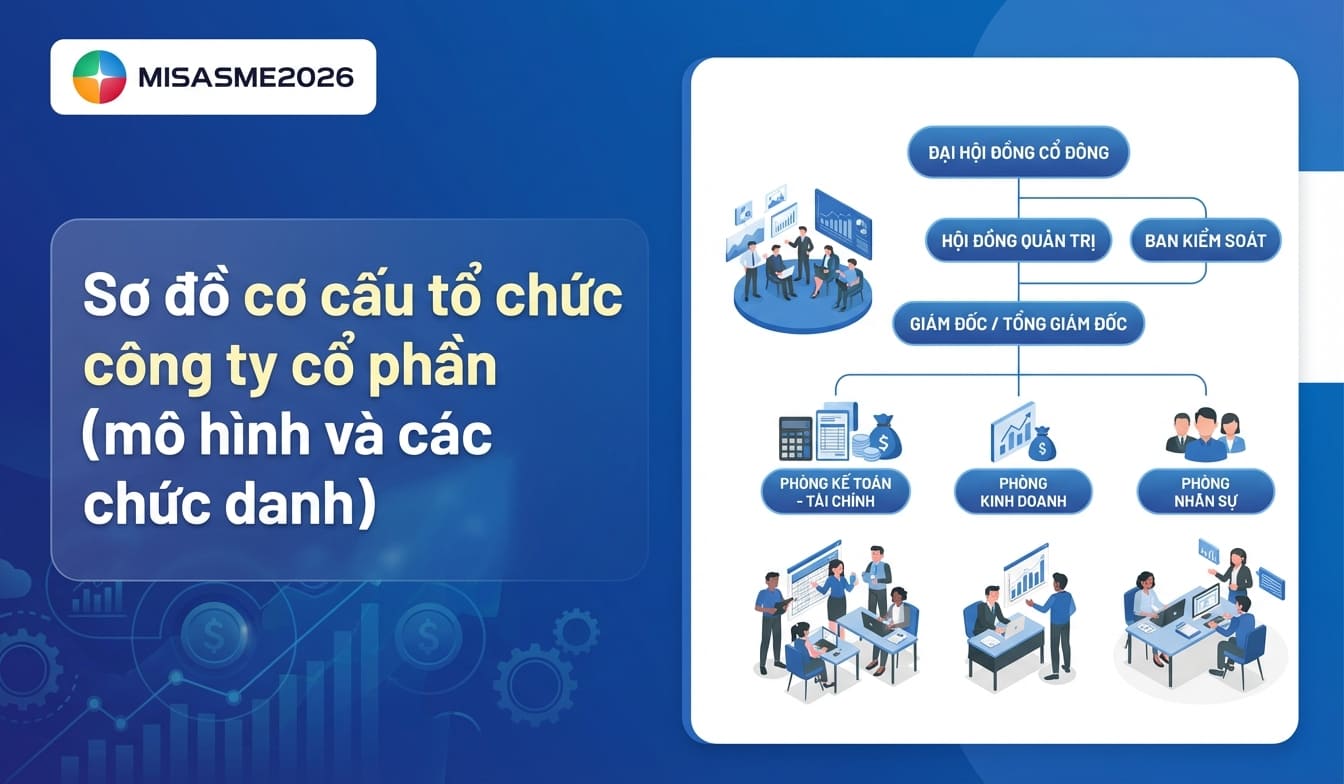 MISASME2026

Sơ đồ cơ cấu tổ chức công ty cổ phần (mô hình và các chức danh)

ĐẠI HỘI ĐỒNG CỔ ĐÔNG

HỘI ĐỒNG QUẢN TRỊ

BAN KIỂM SOÁT

GIÁM ĐỐC / TỔNG GIÁM ĐỐC

PHÒNG KẾ TOÁN - TÀI CHÍNH

PHÒNG KINH DOANH

PHÒNG NHÂN SỰ